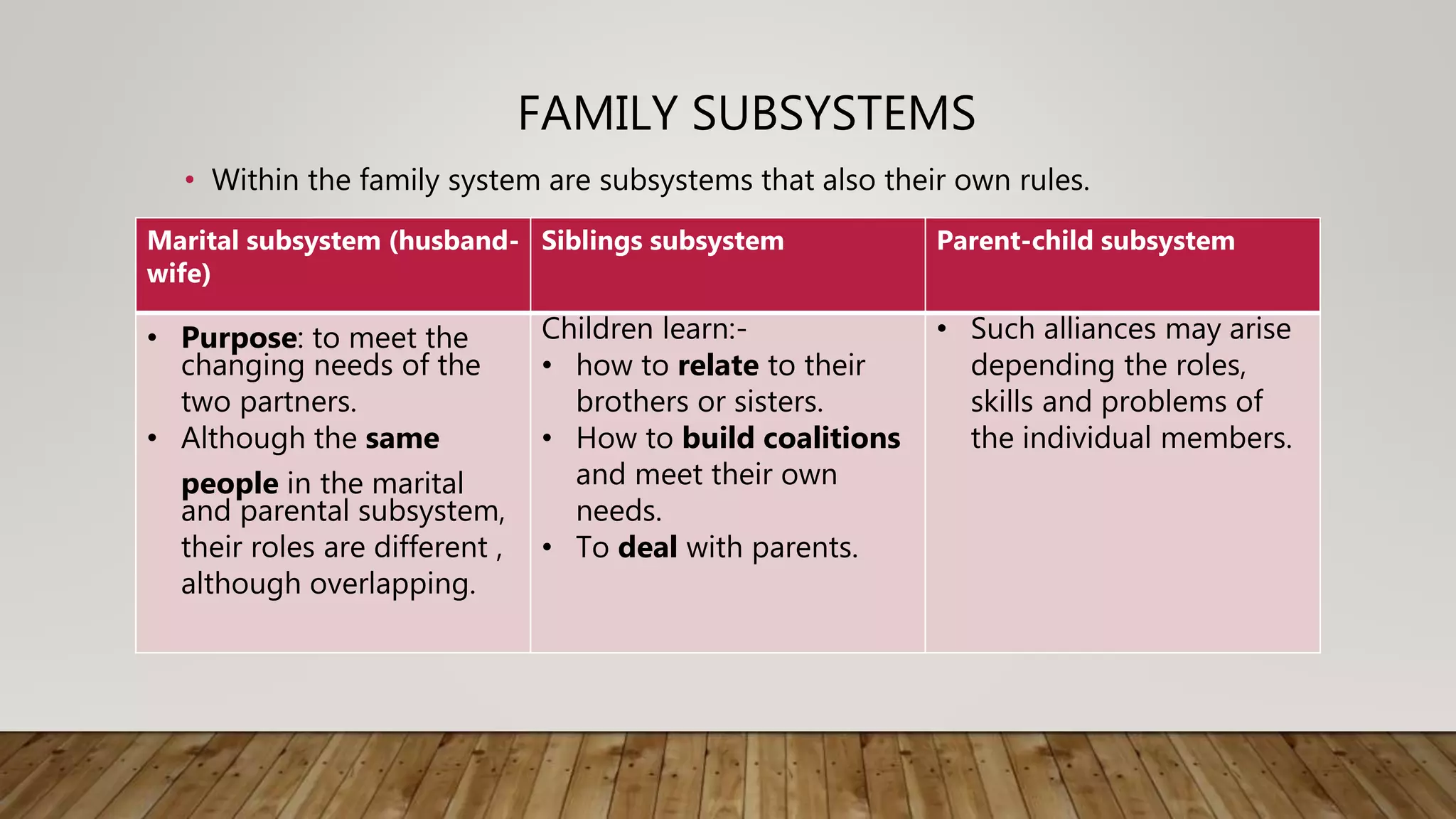 FAMILY SUBSYSTEMS

• Within the family system are subsystems that also their own rules.

| Marital subsystem (husband-wife) | Siblings subsystem | Parent-child subsystem |
|---|---|---|
| • Purpose: to meet the changing needs of the two partners. • Although the same people in the marital and parental subsystem, their roles are different , although overlapping. | Children learn:- • how to relate to their brothers or sisters. • How to build coalitions and meet their own needs. • To deal with parents. | • Such alliances may arise depending the roles, skills and problems of the individual members. |